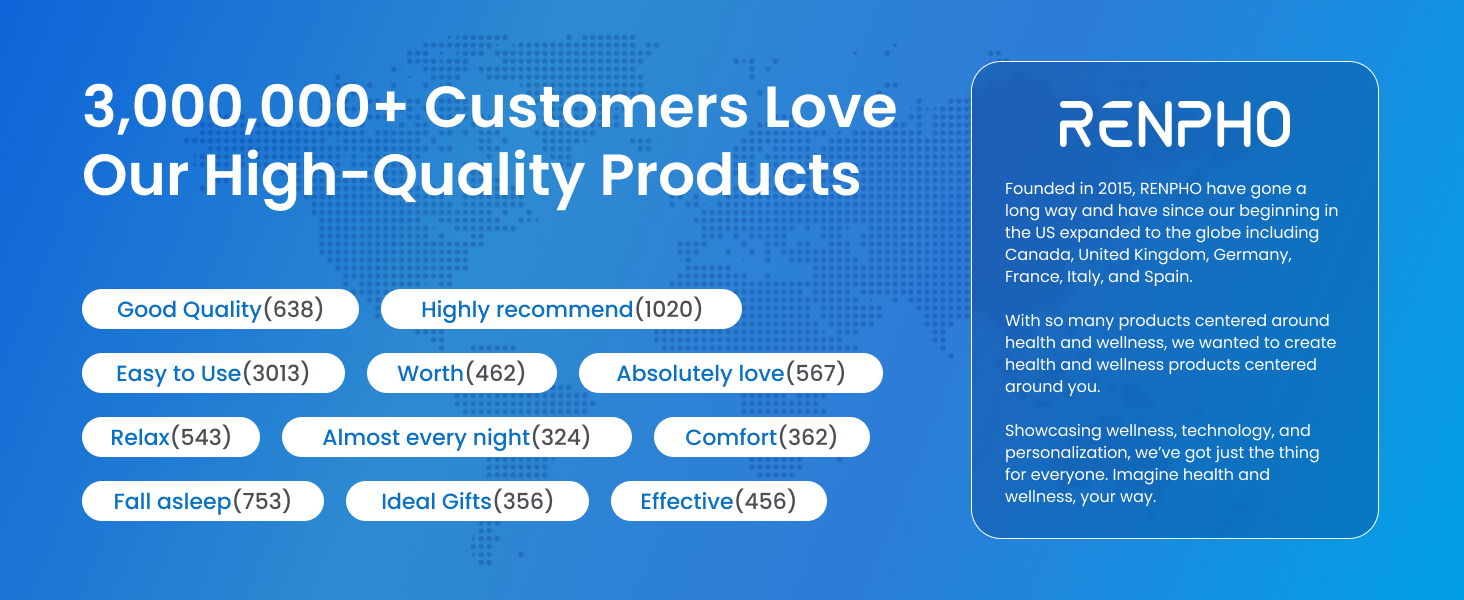 3,000,000+ Customers Love Our High-Quality Products

Good Quality(638)
Highly recommend(1020)
Easy to Use(3013)
Worth(462)
Absolutely love(567)
Relax(543)
Almost every night(324)
Comfort(362)
Fall asleep(753)
Ideal Gifts(356)
Effective(456)

RENPHO

Founded in 2015, RENPHO have gone a long way and have since our beginning in the US expanded to the globe including Canada, United Kingdom, Germany, France, Italy, and Spain.

With so many products centered around health and wellness, we wanted to create health and wellness products centered around you.

Showcasing wellness, technology, and personalization, we've got just the thing for everyone. Imagine health and wellness, your way.